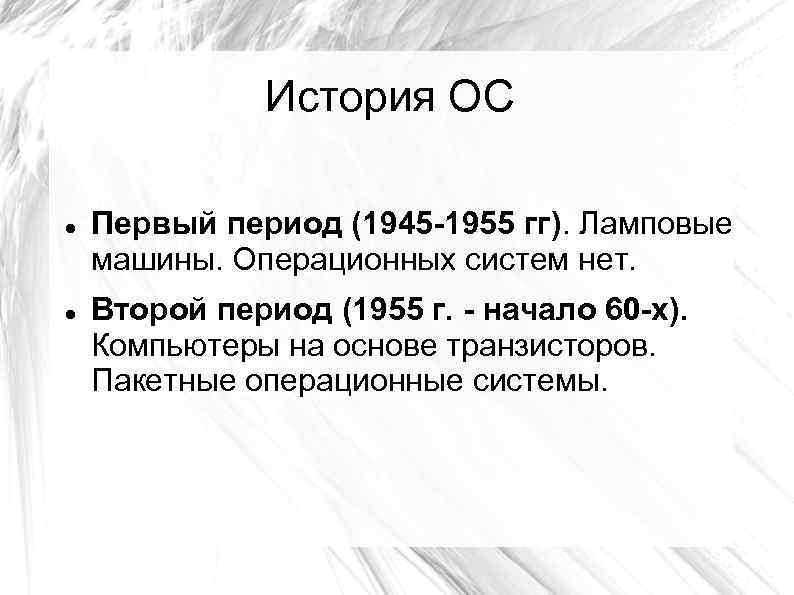 История ОС

- Первый период (1945-1955 гг). Ламповые машины. Операционных систем нет.
- Второй период (1955 г. - начало 60-х). Компьютеры на основе транзисторов. Пакетные операционные системы.